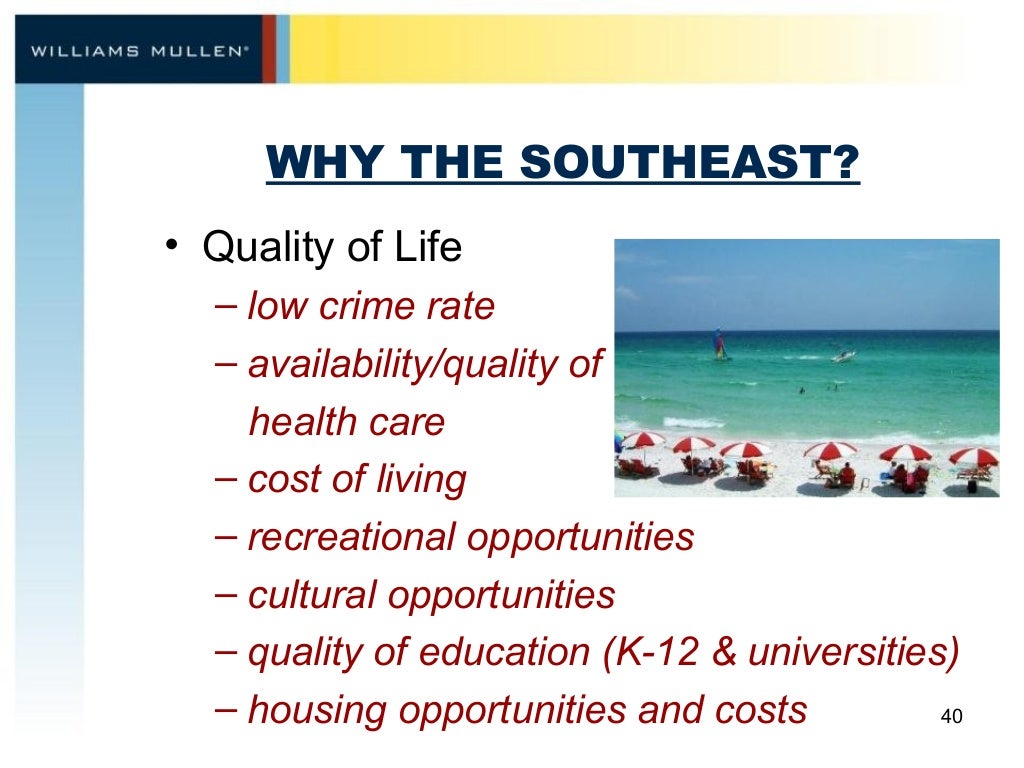 WILLIAMS MULLEN®

WHY THE SOUTHEAST?

• Quality of Life
– low crime rate
– availability/quality of health care
– cost of living
– recreational opportunities
– cultural opportunities
– quality of education (K-12 & universities)
– housing opportunities and costs

40